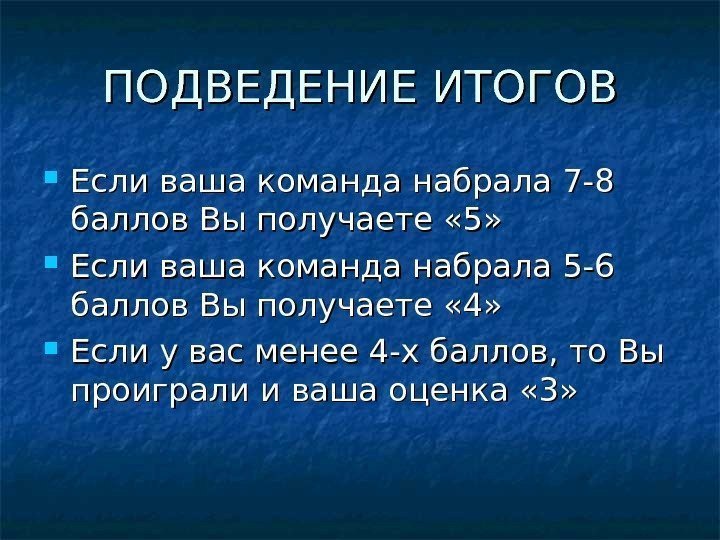 ПОДВЕДЕНИЕ ИТОГОВ

Если ваша команда набрала 7-8 баллов Вы получаете «5»

Если ваша команда набрала 5-6 баллов Вы получаете «4»

Если у вас менее 4-х баллов, то Вы проиграли и ваша оценка «3»